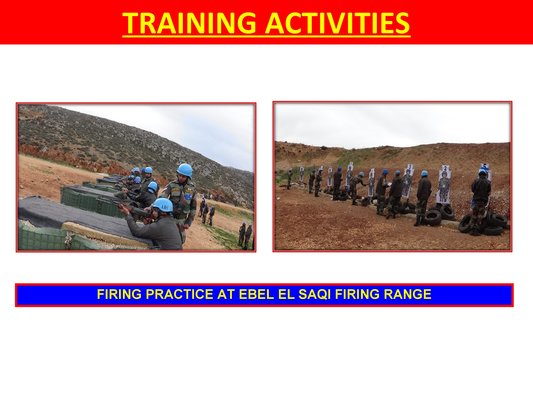 TRAINING ACTIVITIES

FIRING PRACTICE AT EBEL EL SAQI FIRING RANGE